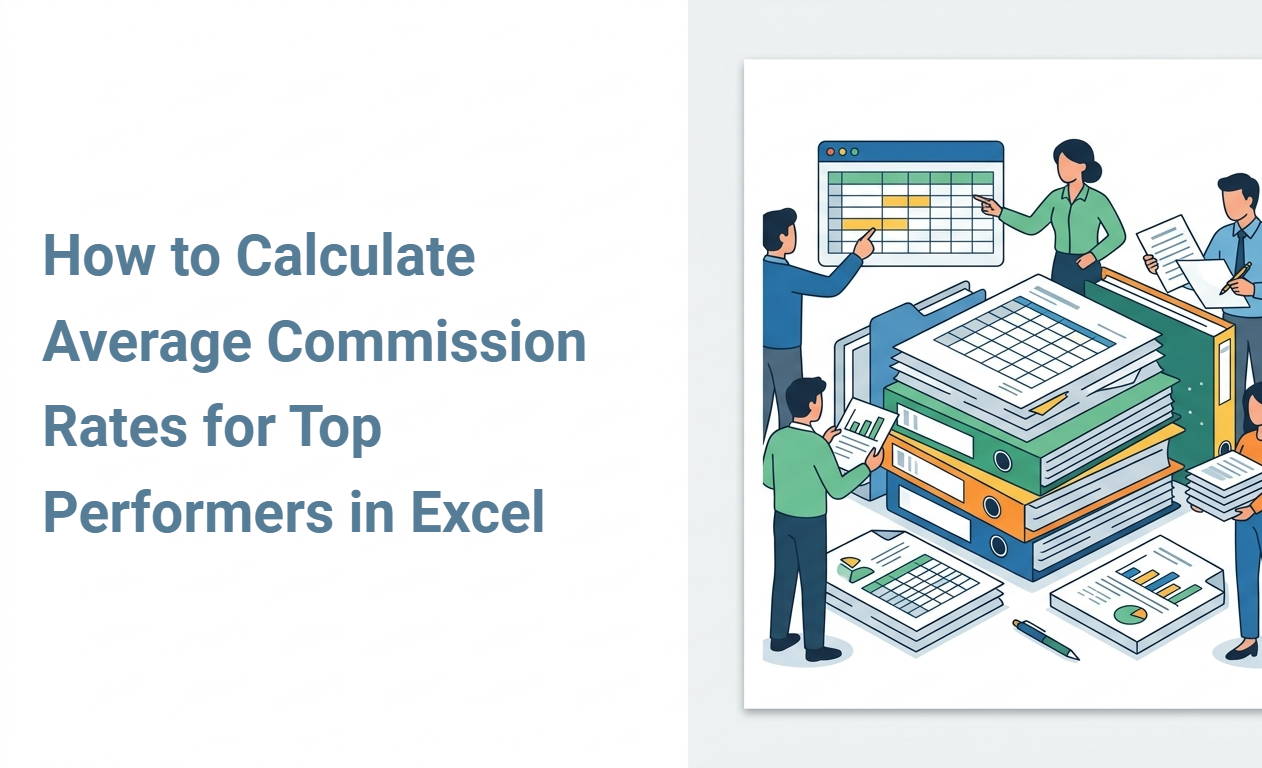 How to Calculate Average Commission Rates for Top Performers in Excel